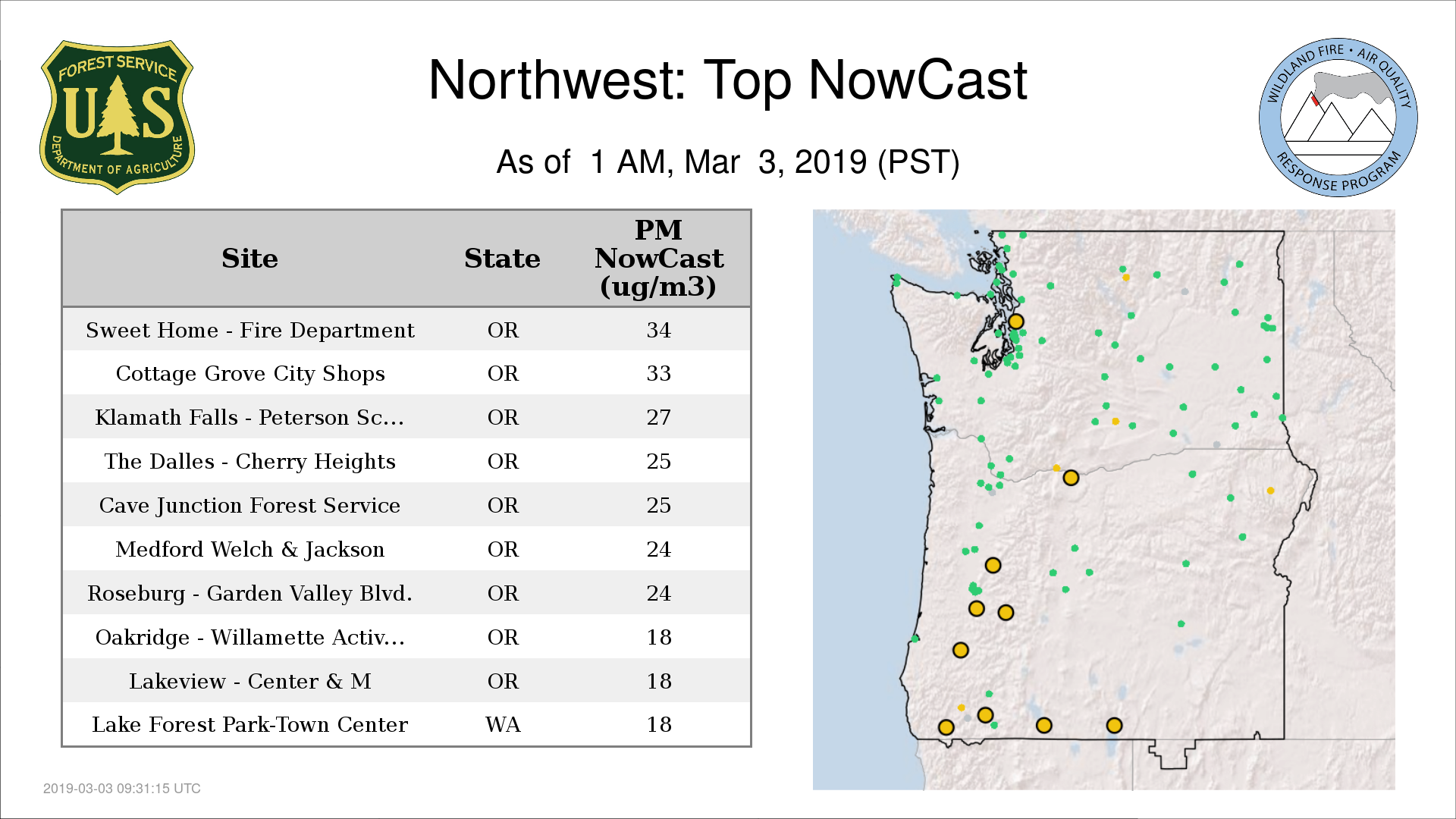 FOREST SERVICE
U S
DEPARTMENT OF AGRICULTURE

Northwest: Top NowCast

As of 1 AM, Mar 3, 2019 (PST)

WILDLAND FIRE • AIR QUALITY
RESPONSE PROGRAM

| Site | State | PM NowCast (ug/m3) |
|---|---|---|
| Sweet Home - Fire Department | OR | 34 |
| Cottage Grove City Shops | OR | 33 |
| Klamath Falls - Peterson Sc... | OR | 27 |
| The Dalles - Cherry Heights | OR | 25 |
| Cave Junction Forest Service | OR | 25 |
| Medford Welch & Jackson | OR | 24 |
| Roseburg - Garden Valley Blvd. | OR | 24 |
| Oakridge - Willamette Activ... | OR | 18 |
| Lakeview - Center & M | OR | 18 |
| Lake Forest Park-Town Center | WA | 18 |

2019-03-03 09:31:15 UTC